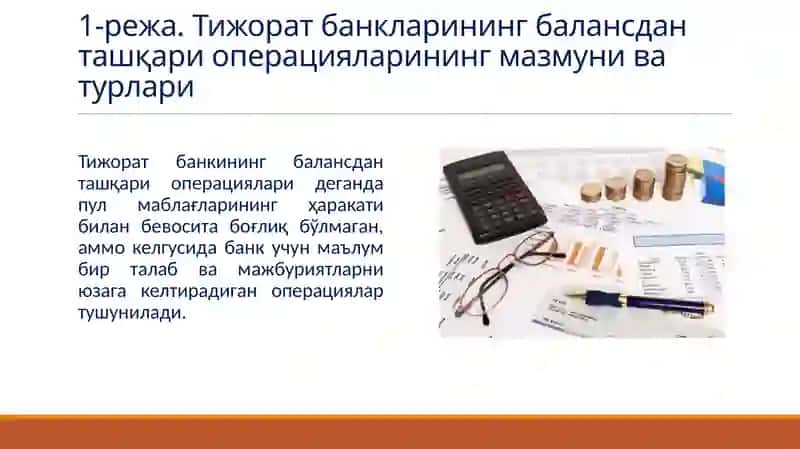 1-режа. Тижорат банкларининг балансдан ташқари операцияларининг мазмуни ва турлари

Тижорат банкининг балансдан ташқари операциялари деганда пул маблағларининг ҳаракати билан бевосита боғлиқ бўлмаган, аммо келгусида банк учун маълум бир талаб ва мажбуриятларни юзага келтирадиган операциялар тушунилади.